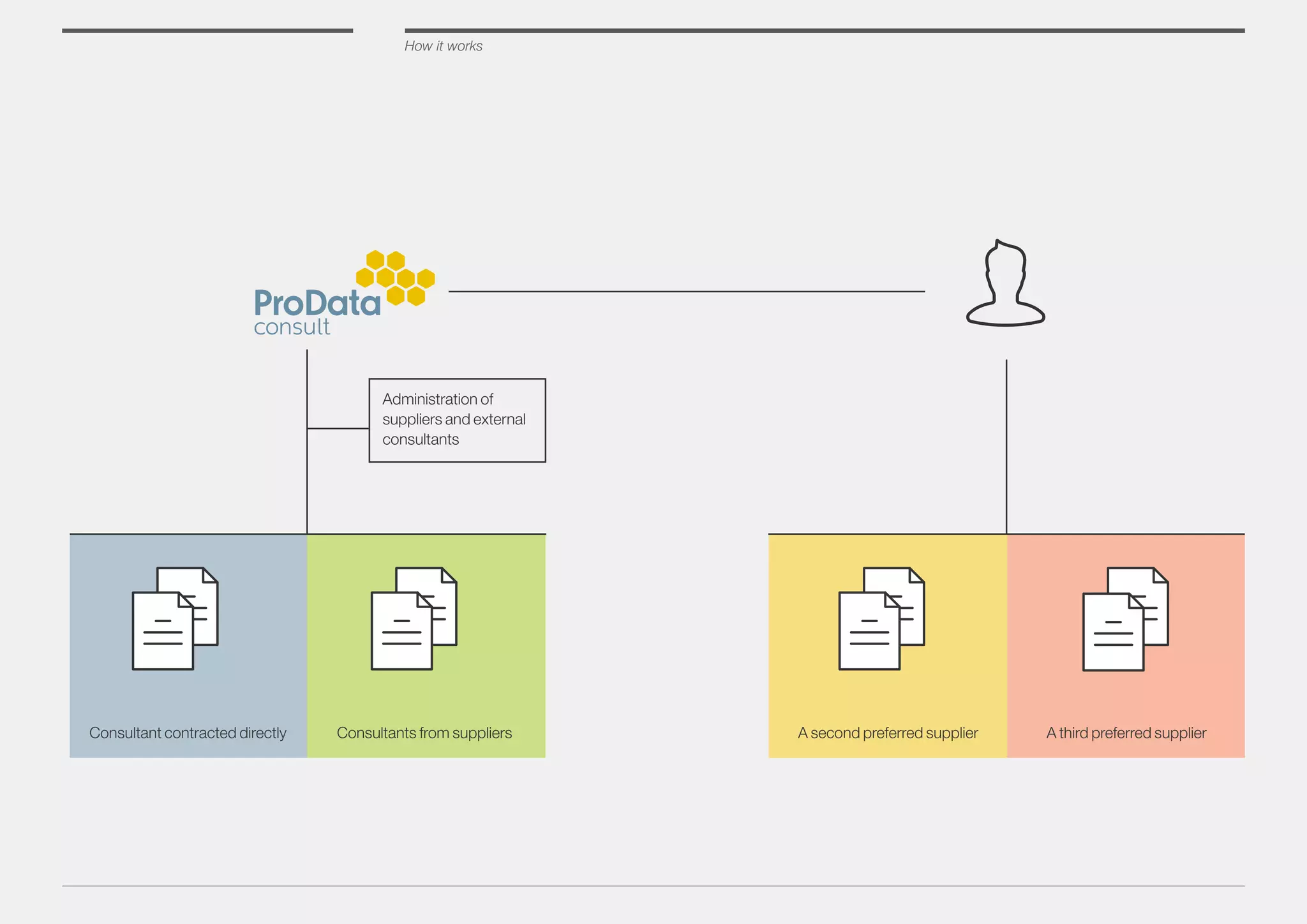 How it works

ProData consult

Administration of suppliers and external consultants

Consultant contracted directly

Consultants from suppliers

A second preferred supplier

A third preferred supplier